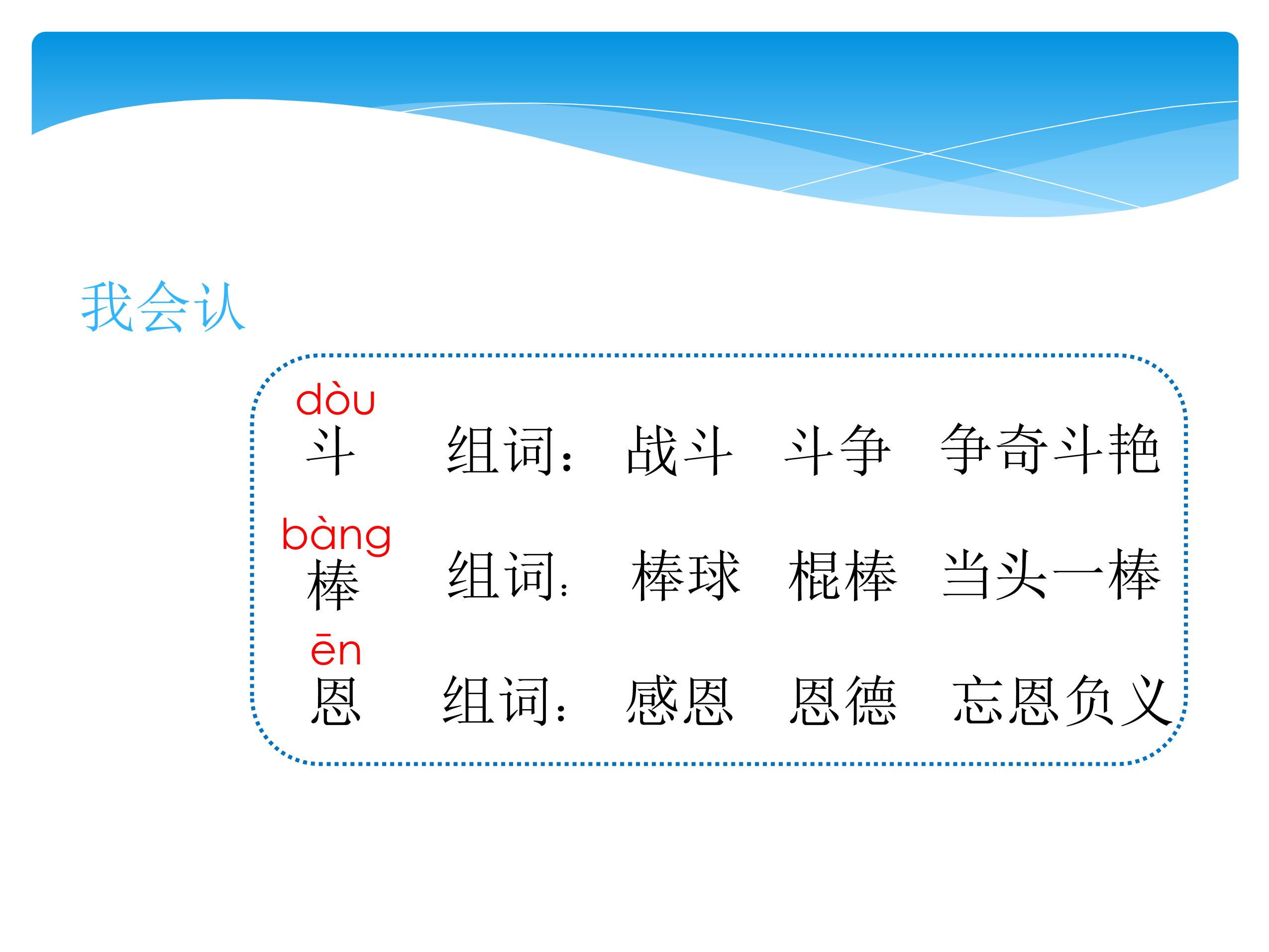 我会认

dòu
斗　组词：战斗　斗争　争奇斗艳

bàng
棒　组词：棒球　棍棒　当头一棒

ēn
恩　组词：感恩　恩德　忘恩负义